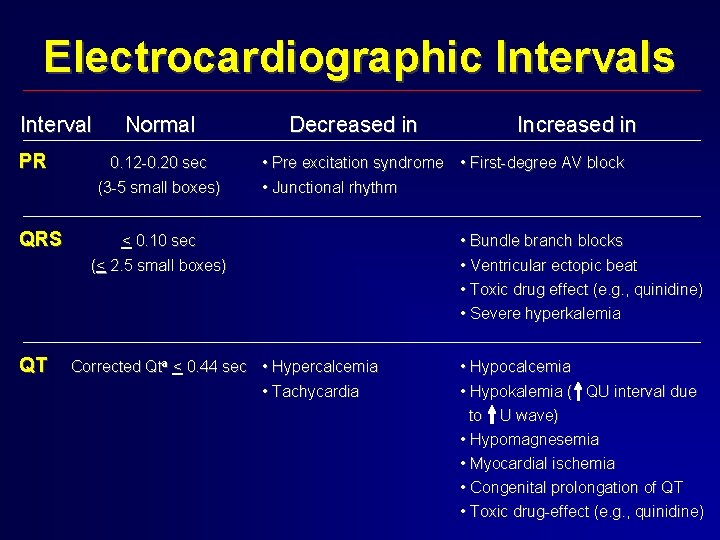 Electrocardiographic Intervals

| Interval | Normal | Decreased in | Increased in |
|---|---|---|---|
| PR | 0.12-0.20 sec (3-5 small boxes) | • Pre excitation syndrome • Junctional rhythm | • First-degree AV block |
| QRS | $\leq$ 0.10 sec ($\leq$ 2.5 small boxes) | | • Bundle branch blocks • Ventricular ectopic beat • Toxic drug effect (e.g., quinidine) • Severe hyperkalemia |
| QT | Corrected Qt$^a$ $\leq$ 0.44 sec | • Hypercalcemia • Tachycardia | • Hypocalcemia • Hypokalemia ($\uparrow$ QU interval due to $\uparrow$ U wave) • Hypomagnesemia • Myocardial ischemia • Congenital prolongation of QT • Toxic drug-effect (e.g., quinidine) |